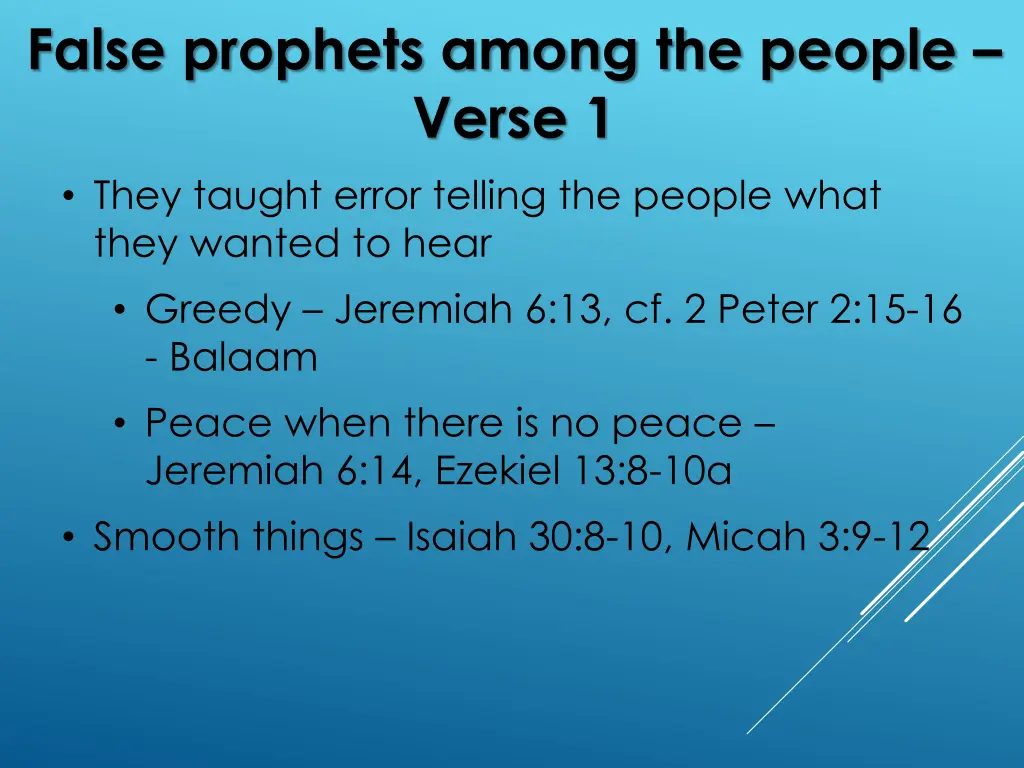 False prophets among the people – Verse 1

• They taught error telling the people what they wanted to hear

• Greedy – Jeremiah 6:13, cf. 2 Peter 2:15-16 - Balaam

• Peace when there is no peace – Jeremiah 6:14, Ezekiel 13:8-10a

• Smooth things – Isaiah 30:8-10, Micah 3:9-12